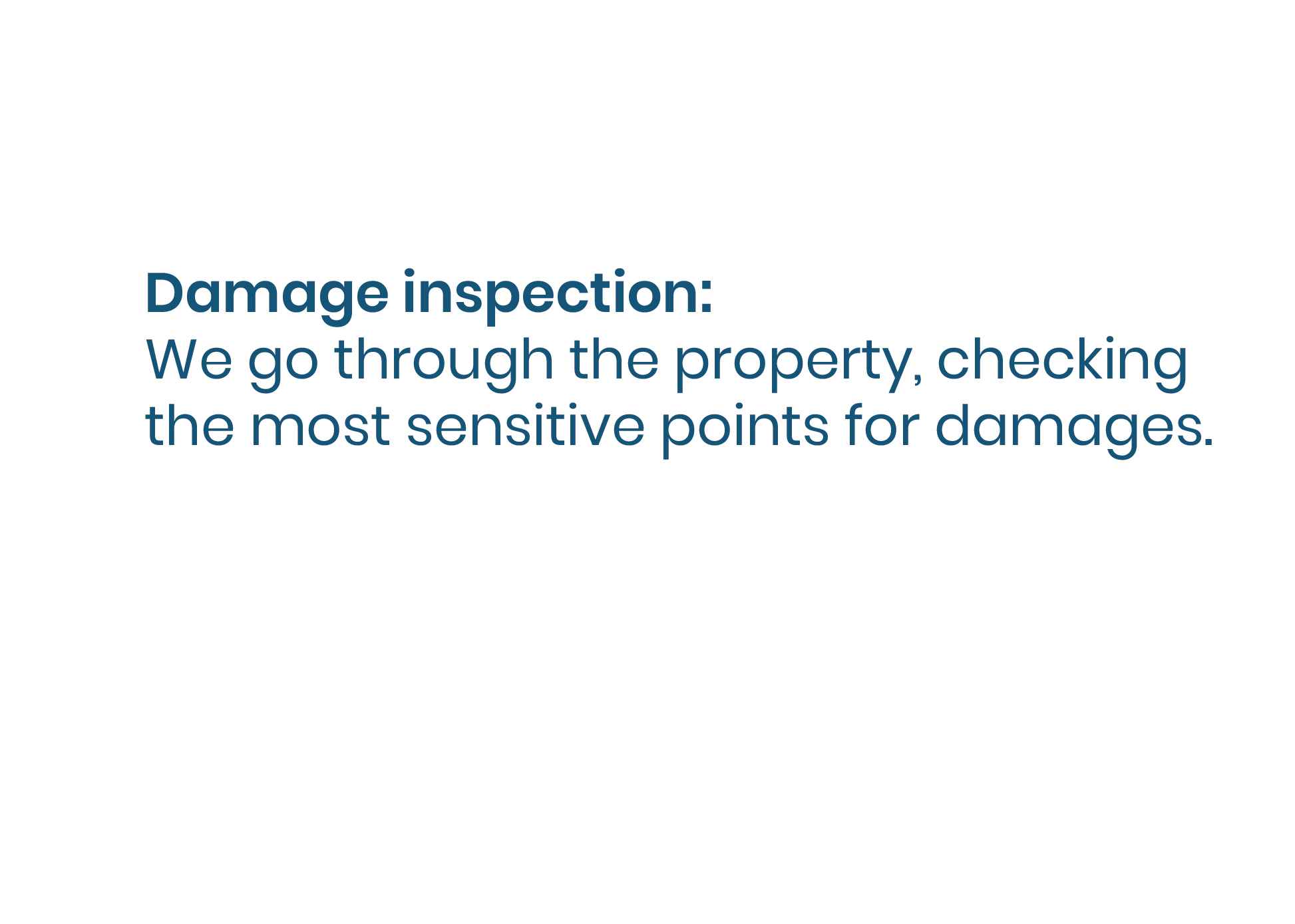 Damage inspection:
We go through the property, checking the most sensitive points for damages.